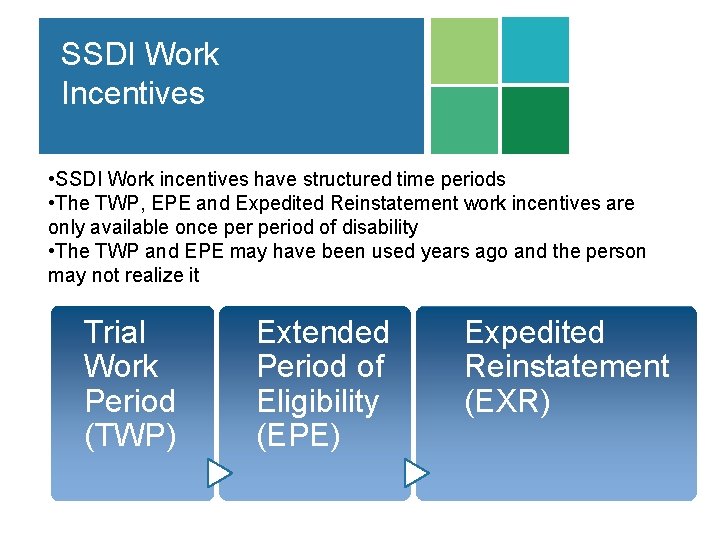 SSDI Work Incentives

•SSDI Work incentives have structured time periods
•The TWP, EPE and Expedited Reinstatement work incentives are only available once per period of disability
•The TWP and EPE may have been used years ago and the person may not realize it

Trial Work Period (TWP)

Extended Period of Eligibility (EPE)

Expedited Reinstatement (EXR)